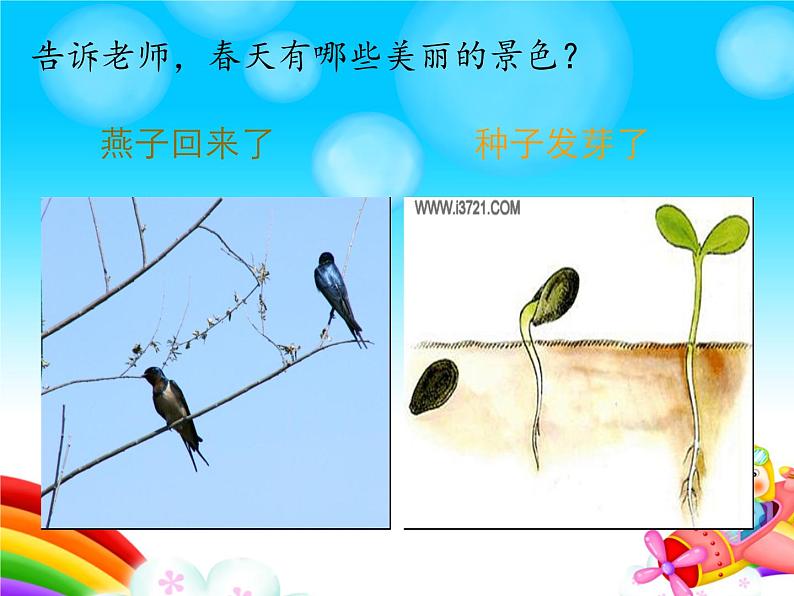 告诉老师，春天有哪些美丽的景色？

燕子回来了

种子发芽了

WWW.i3721.COM